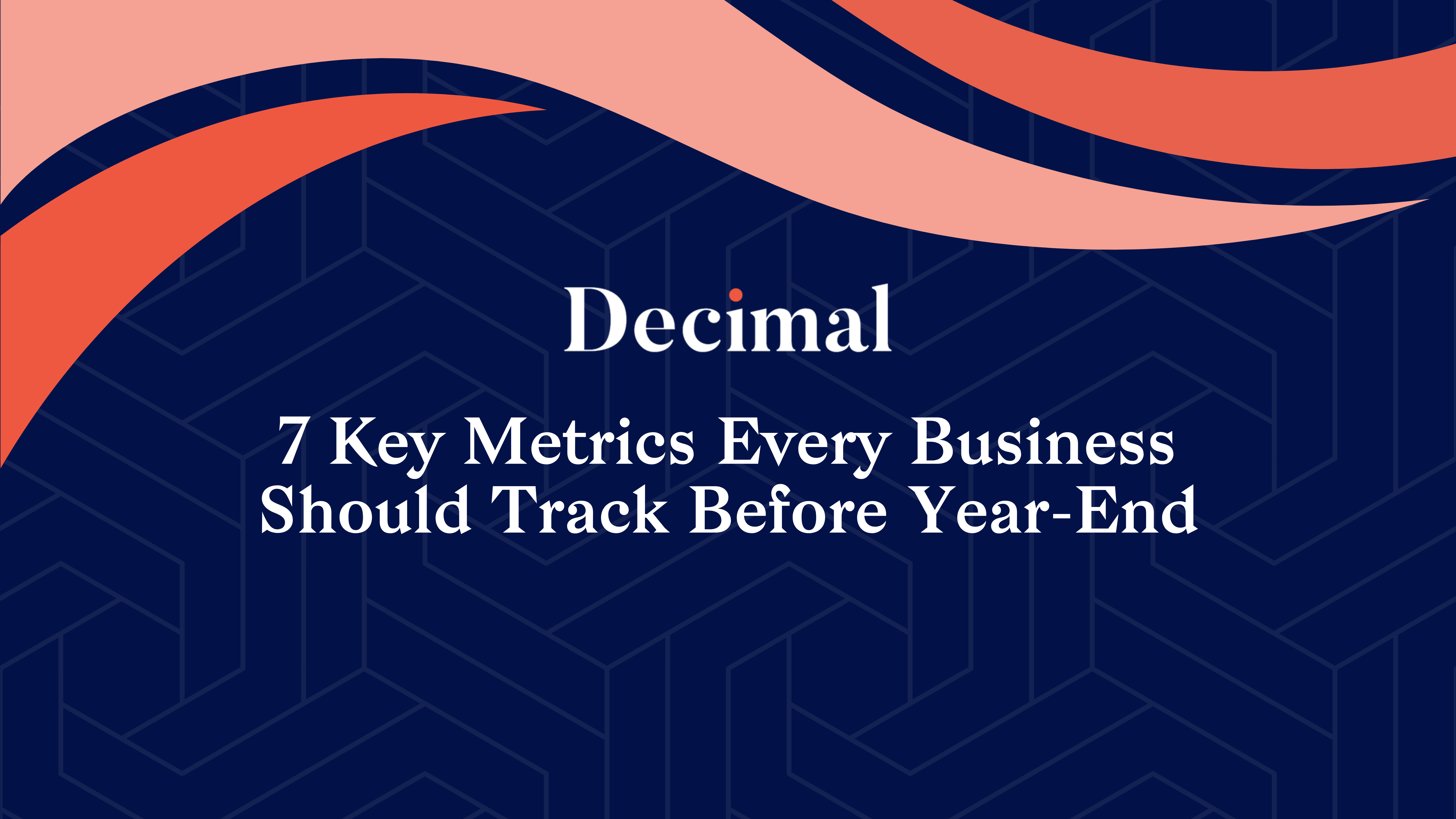 Decimal

7 Key Metrics Every Business Should Track Before Year-End